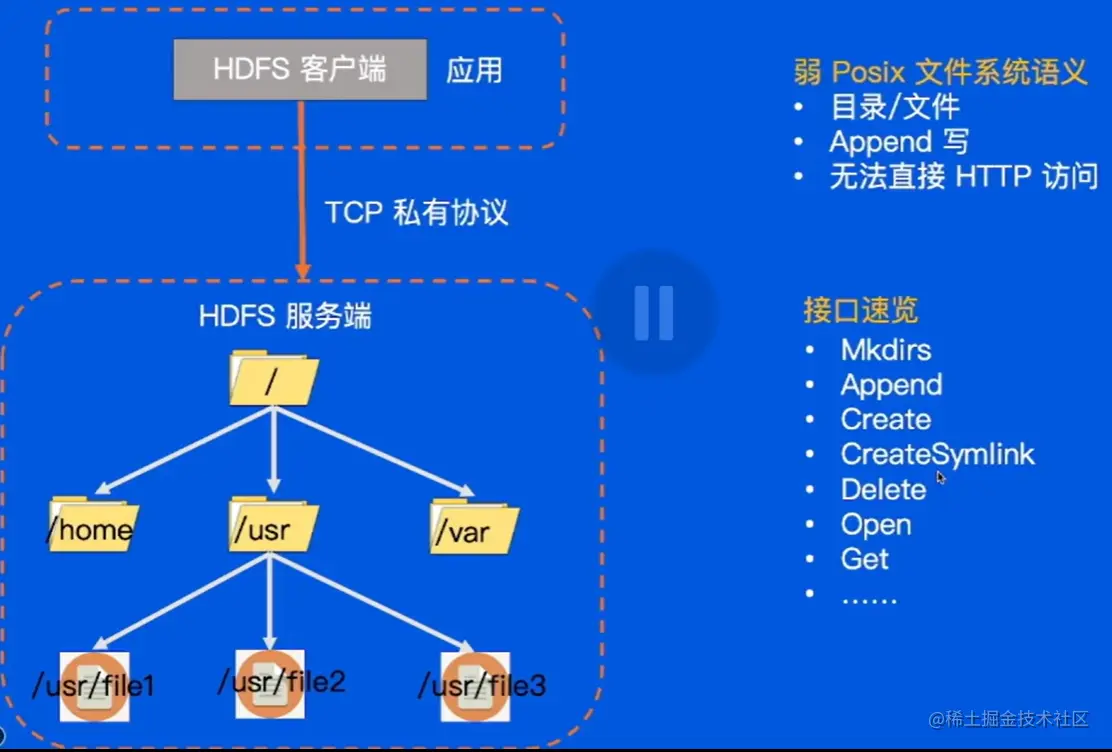 HDFS 客户端

应用

TCP 私有协议

HDFS 服务端

/

/home

/usr

/var

/usr/file1

/usr/file2

/usr/file3

弱 Posix 文件系统语义
• 目录/文件
• Append 写
• 无法直接 HTTP 访问

接口速览
• Mkdirs
• Append
• Create
• CreateSymlink
• Delete
• Open
• Get
• ……

@稀土掘金技术社区